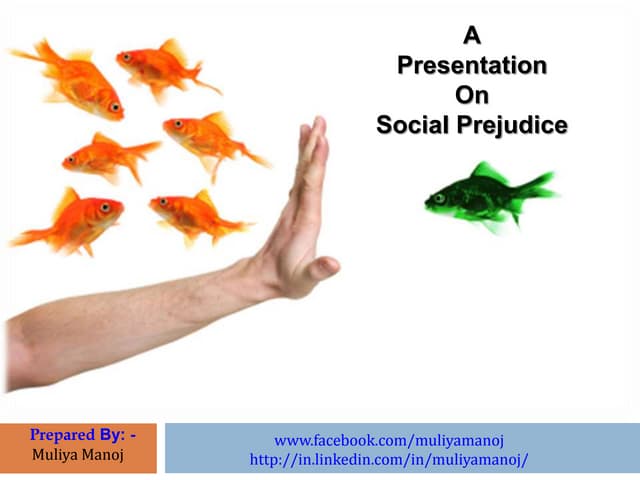 A
Presentation
On
Social Prejudice

Prepared By: -
Muliya Manoj

www.facebook.com/muliyamanoj
http://in.linkedin.com/in/muliyamanoj/